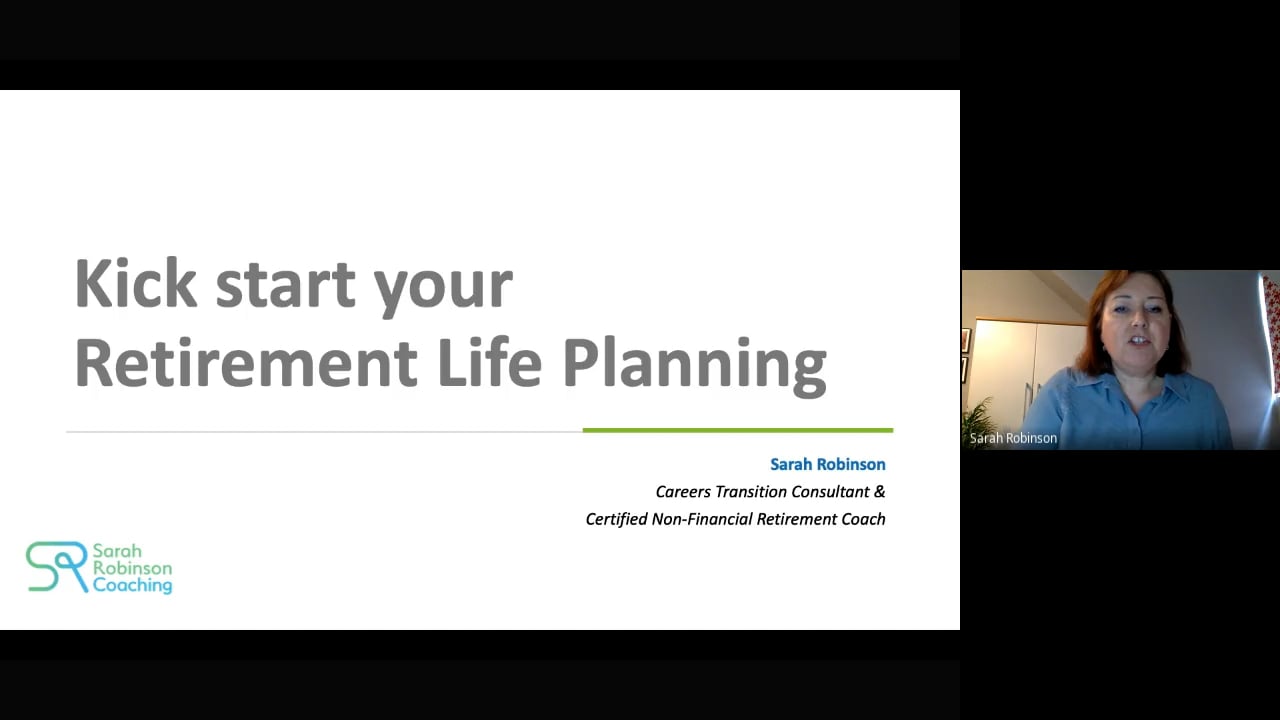 Kick start your Retirement Life Planning

Sarah Robinson
Careers Transition Consultant &
Certified Non-Financial Retirement Coach

SR Sarah Robinson Coaching

Sarah Robinson